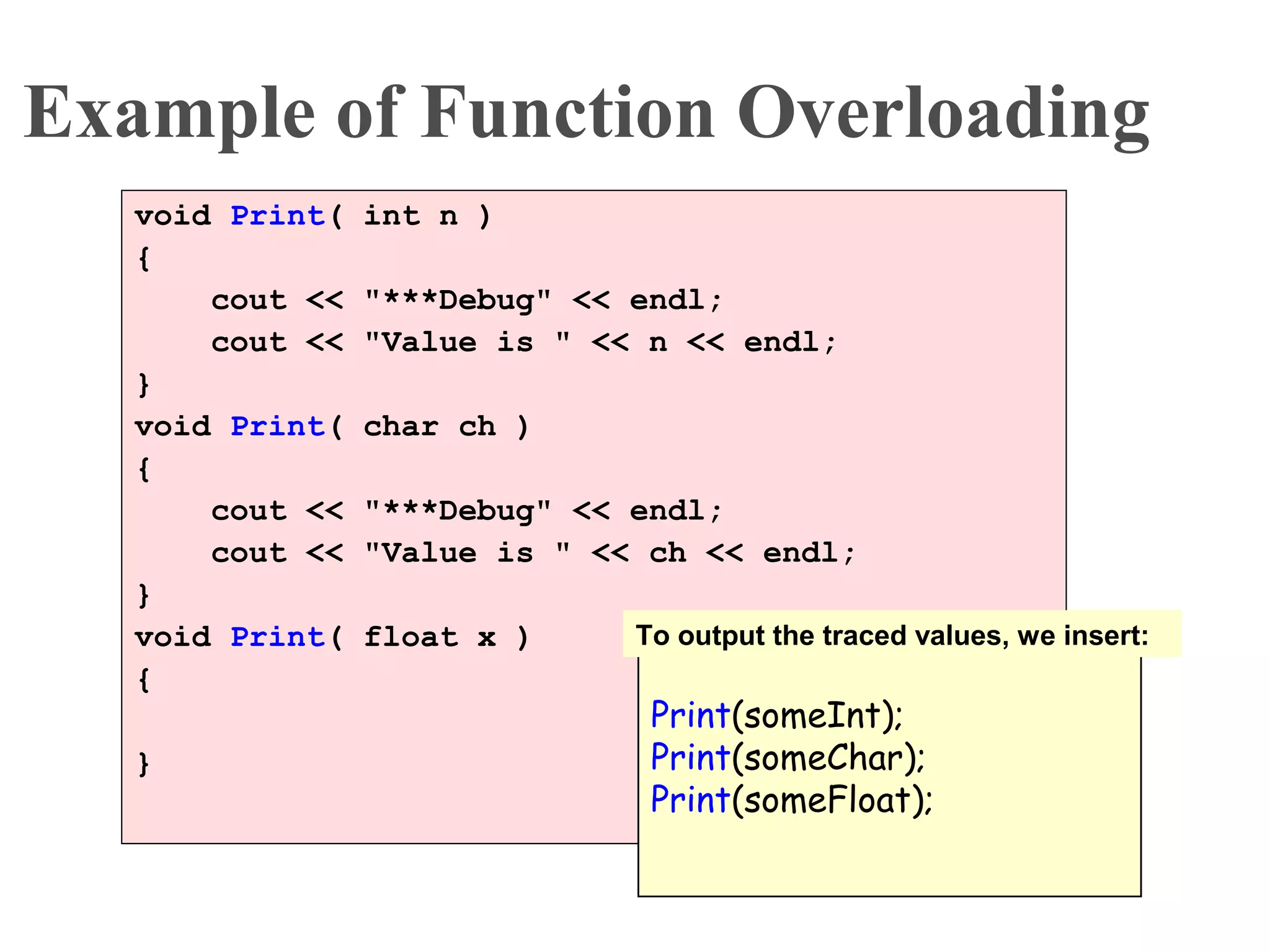 Example of Function Overloading

void Print( int n )
{
    cout << "***Debug" << endl;
    cout << "Value is " << n << endl;
}
void Print( char ch )
{
    cout << "***Debug" << endl;
    cout << "Value is " << ch << endl;
}
void Print( float x )
{

}

To output the traced values, we insert:

Print(someInt);
Print(someChar);
Print(someFloat);